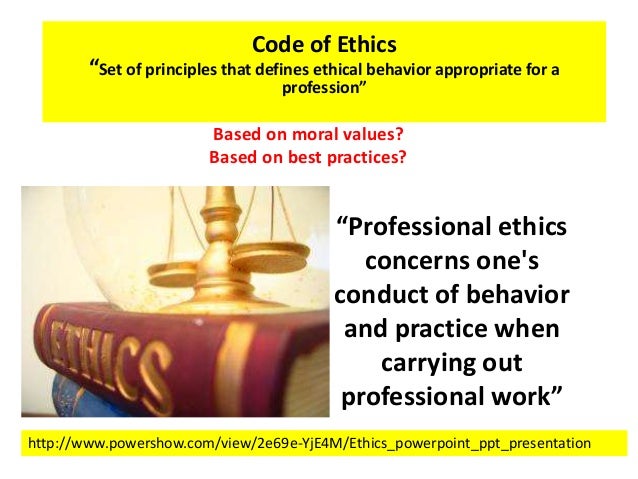 Code of Ethics
“Set of principles that defines ethical behavior appropriate for a profession”

Based on moral values?
Based on best practices?

ETHICS

“Professional ethics concerns one's conduct of behavior and practice when carrying out professional work”

http://www.powershow.com/view/2e69e-YjE4M/Ethics_powerpoint_ppt_presentation